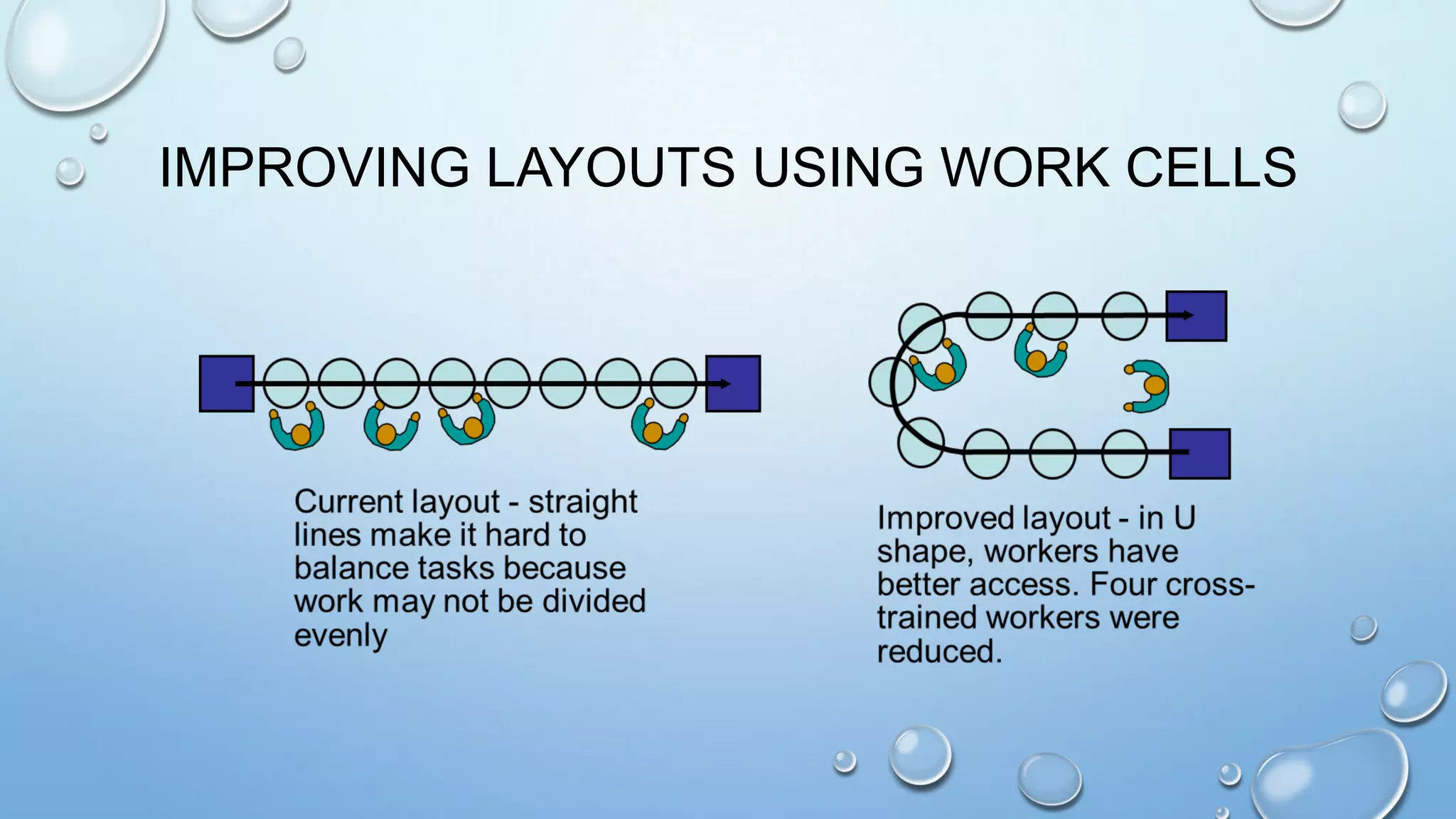 IMPROVING LAYOUTS USING WORK CELLS

Current layout - straight lines make it hard to balance tasks because work may not be divided evenly

Improved layout - in U shape, workers have better access. Four cross-trained workers were reduced.